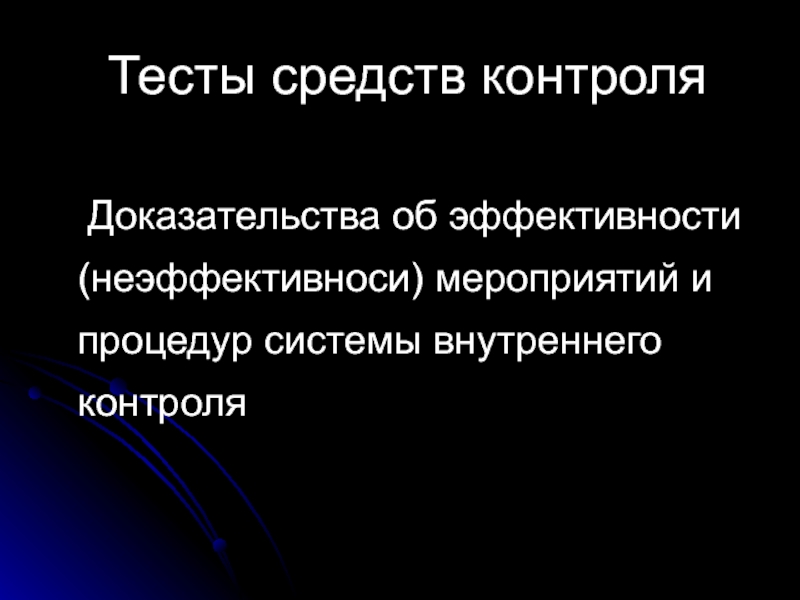 Тесты средств контроля

Доказательства об эффективности (неэффективноси) мероприятий и процедур системы внутреннего контроля